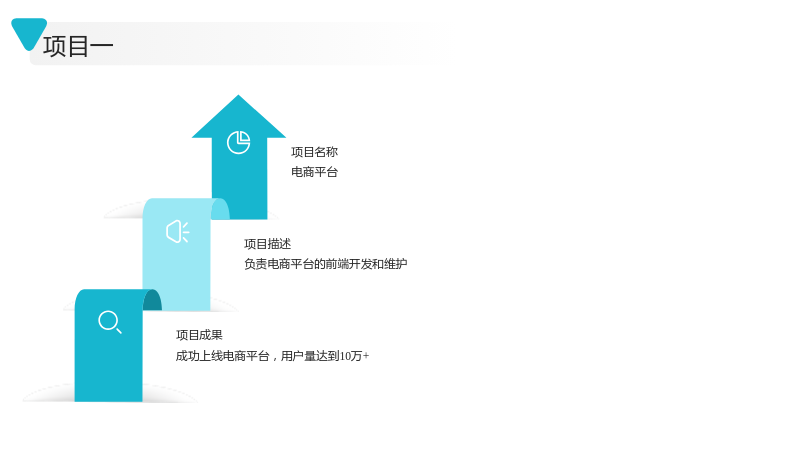 项目一

项目名称
电商平台

项目描述
负责电商平台的前端开发和维护

项目成果
成功上线电商平台，用户量达到10万+